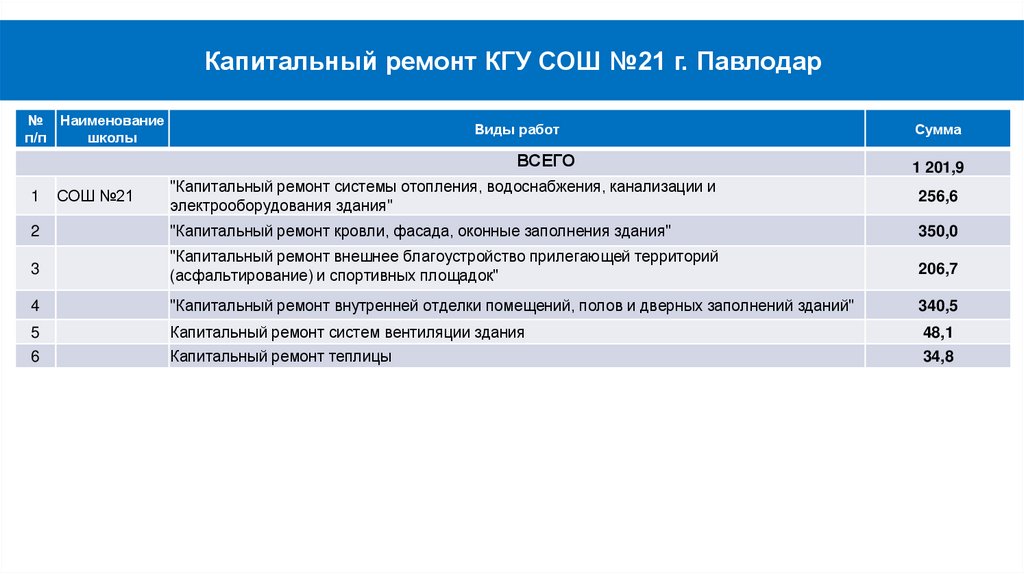 Капитальный ремонт КГУ СОШ №21 г. Павлодар

| № п/п | Наименование школы | Виды работ | Сумма |
|---|---|---|---|
| | | ВСЕГО | 1 201,9 |
| 1 | СОШ №21 | "Капитальный ремонт системы отопления, водоснабжения, канализации и электрооборудования здания" | 256,6 |
| 2 | | "Капитальный ремонт кровли, фасада, оконные заполнения здания" | 350,0 |
| 3 | | "Капитальный ремонт внешнее благоустройство прилегающей территорий (асфальтирование) и спортивных площадок" | 206,7 |
| 4 | | "Капитальный ремонт внутренней отделки помещений, полов и дверных заполнений зданий" | 340,5 |
| 5 | | Капитальный ремонт систем вентиляции здания | 48,1 |
| 6 | | Капитальный ремонт теплицы | 34,8 |